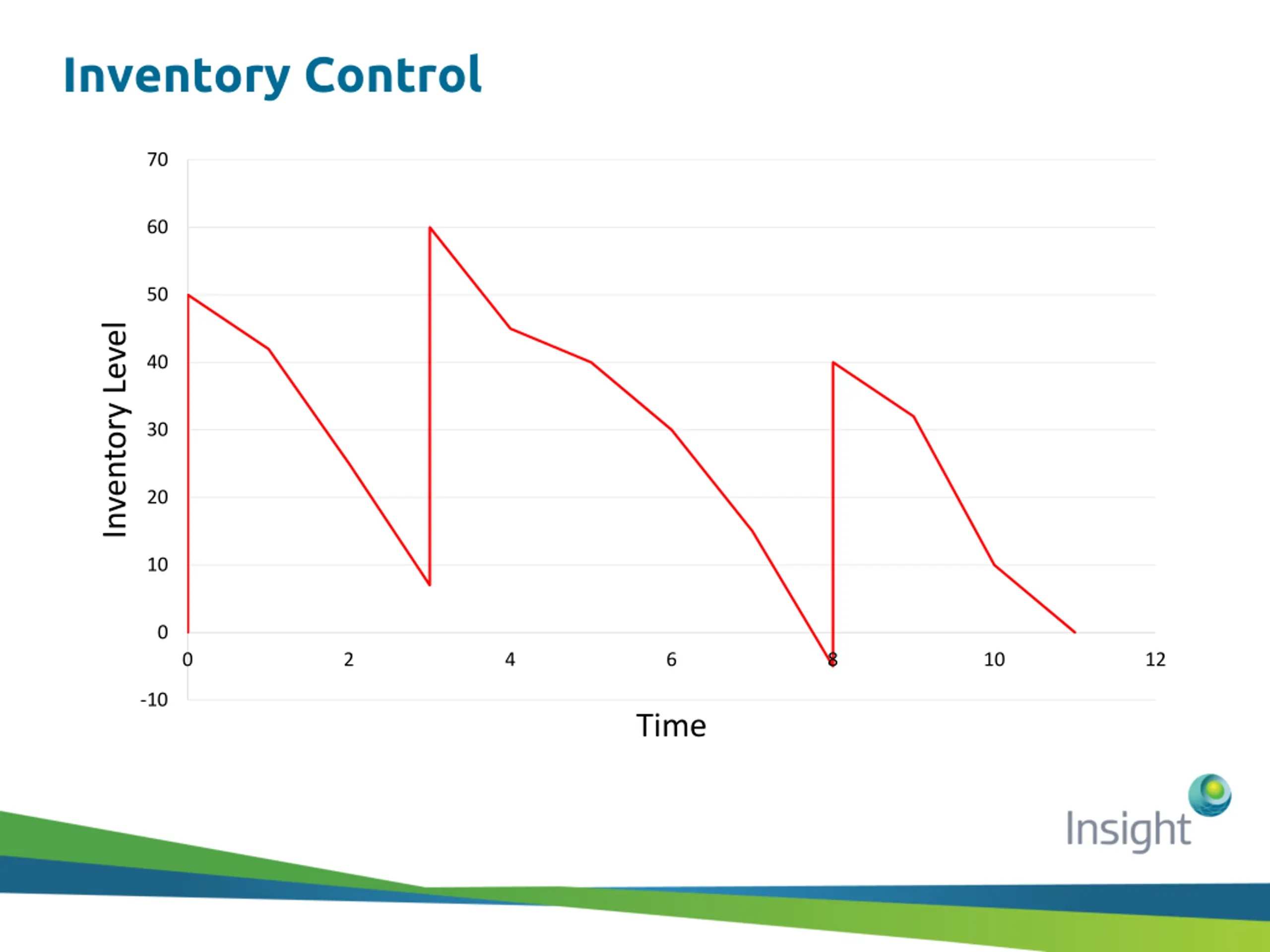 Inventory Control

Inventory Level

70
60
50
40
30
20
10
0
-10

0
2
4
6
8
10
12

Time

Insight